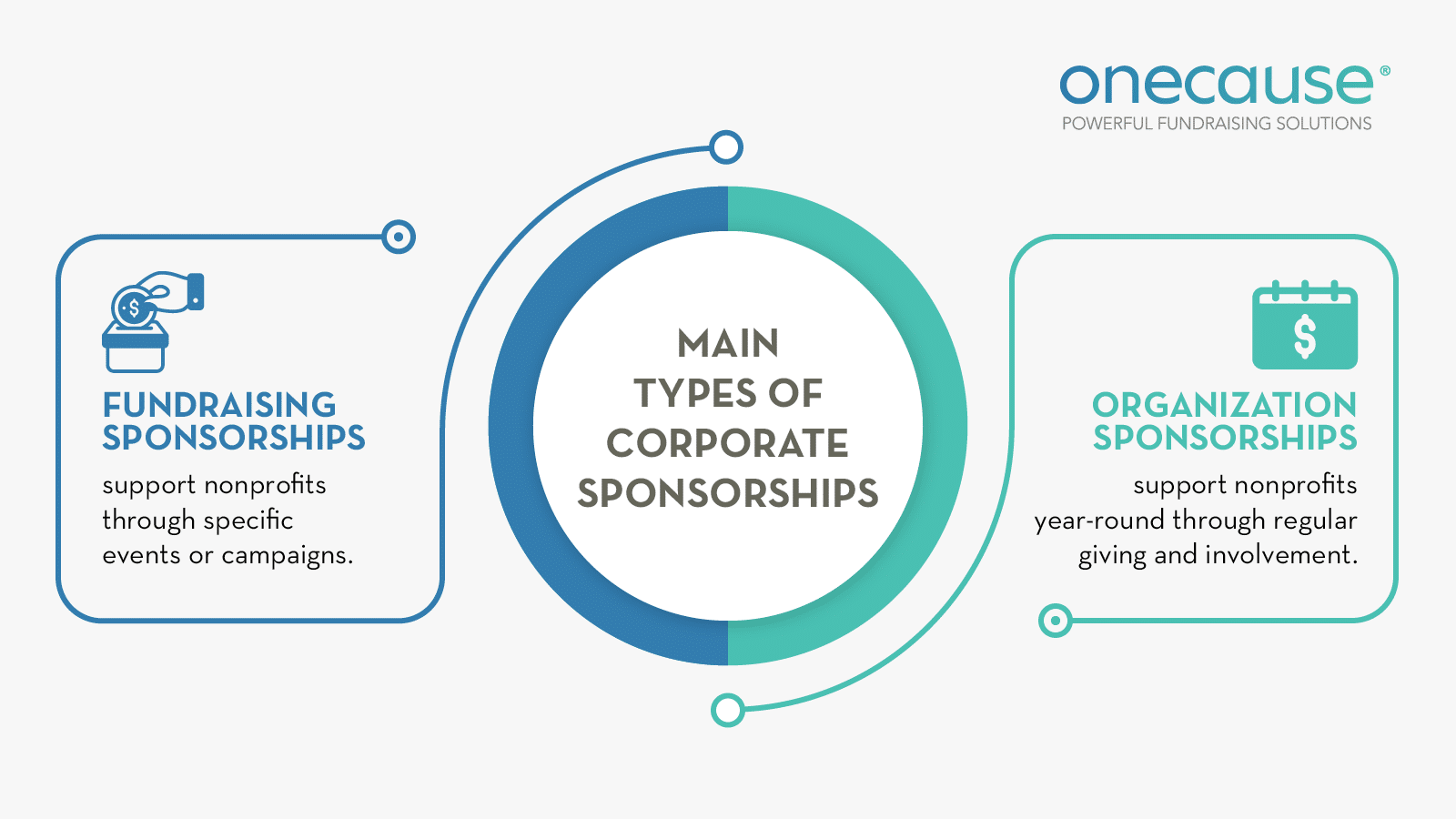 onecause®
POWERFUL FUNDRAISING SOLUTIONS

FUNDRAISING SPONSORSHIPS
support nonprofits through specific events or campaigns.

MAIN TYPES OF CORPORATE SPONSORSHIPS

$

ORGANIZATION SPONSORSHIPS
support nonprofits year-round through regular giving and involvement.